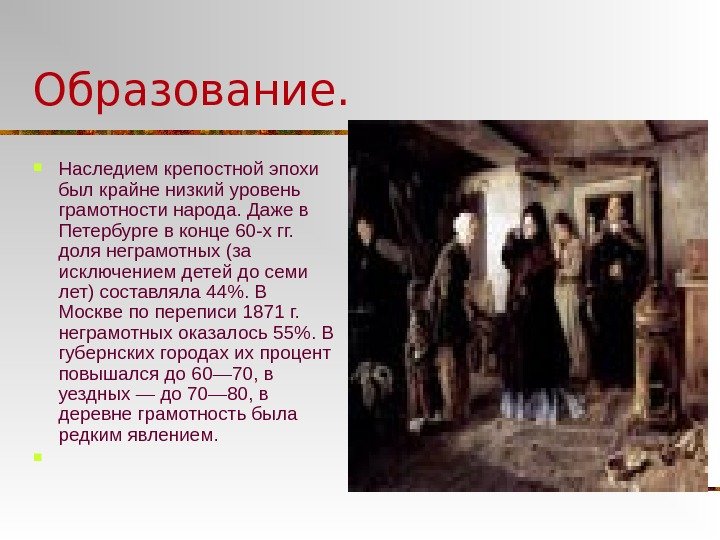 Образование.

Наследием крепостной эпохи был крайне низкий уровень грамотности народа. Даже в Петербурге в конце 60-х гг. доля неграмотных (за исключением детей до семи лет) составляла 44%. В Москве по переписи 1871 г. неграмотных оказалось 55%. В губернских городах их процент повышался до 60—70, в уездных — до 70—80, в деревне грамотность была редким явлением.